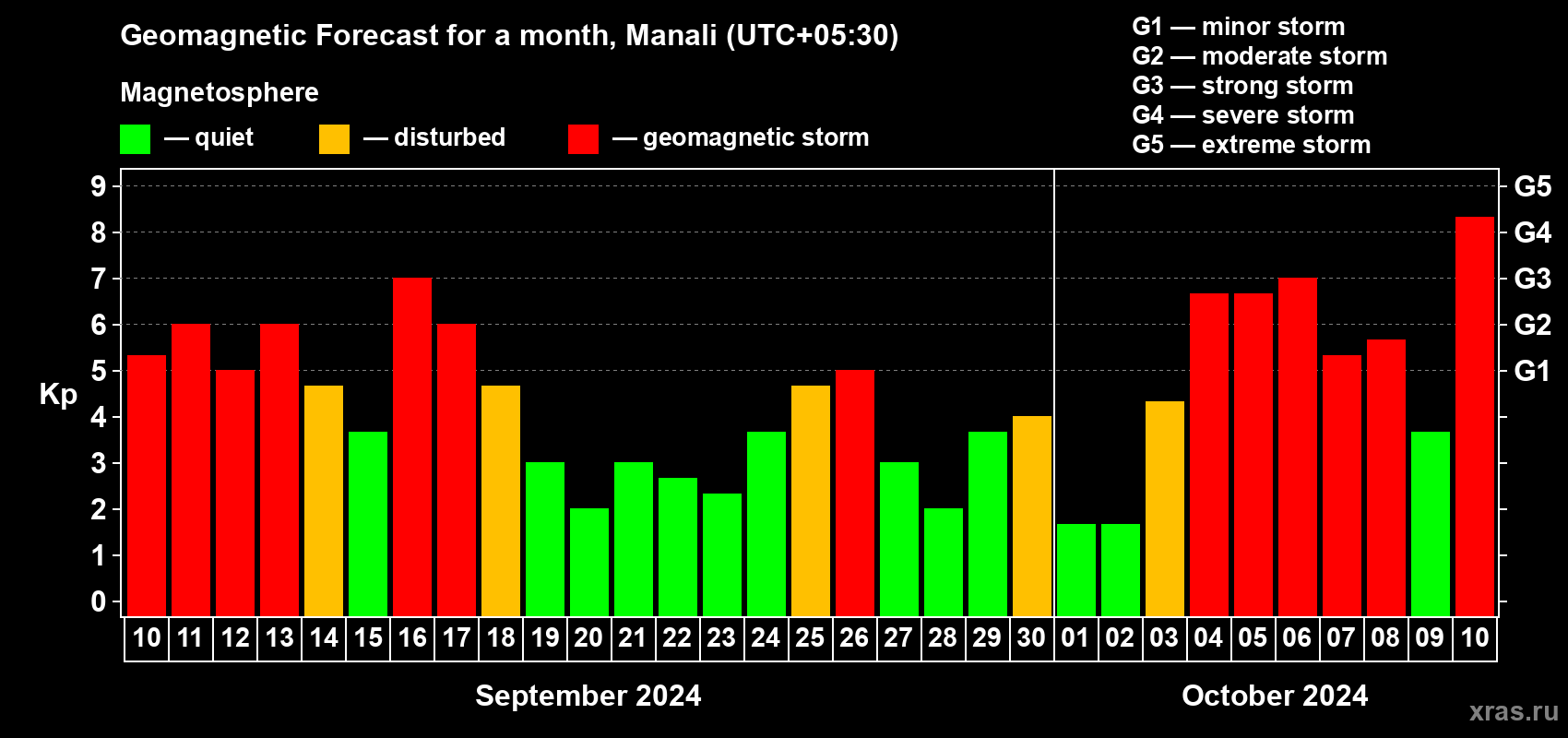 Geomagnetic Forecast for a month, Manali (UTC+05:30)

Magnetosphere

— quiet — disturbed — geomagnetic storm

G1 — minor storm
G2 — moderate storm
G3 — strong storm
G4 — severe storm
G5 — extreme storm

Kp

9
8
7
6
5
4
3
2
1
0

G5
G4
G3
G2
G1

10 11 12 13 14 15 16 17 18 19 20 21 22 23 24 25 26 27 28 29 30 01 02 03 04 05 06 07 08 09 10

September 2024

October 2024

xras.ru